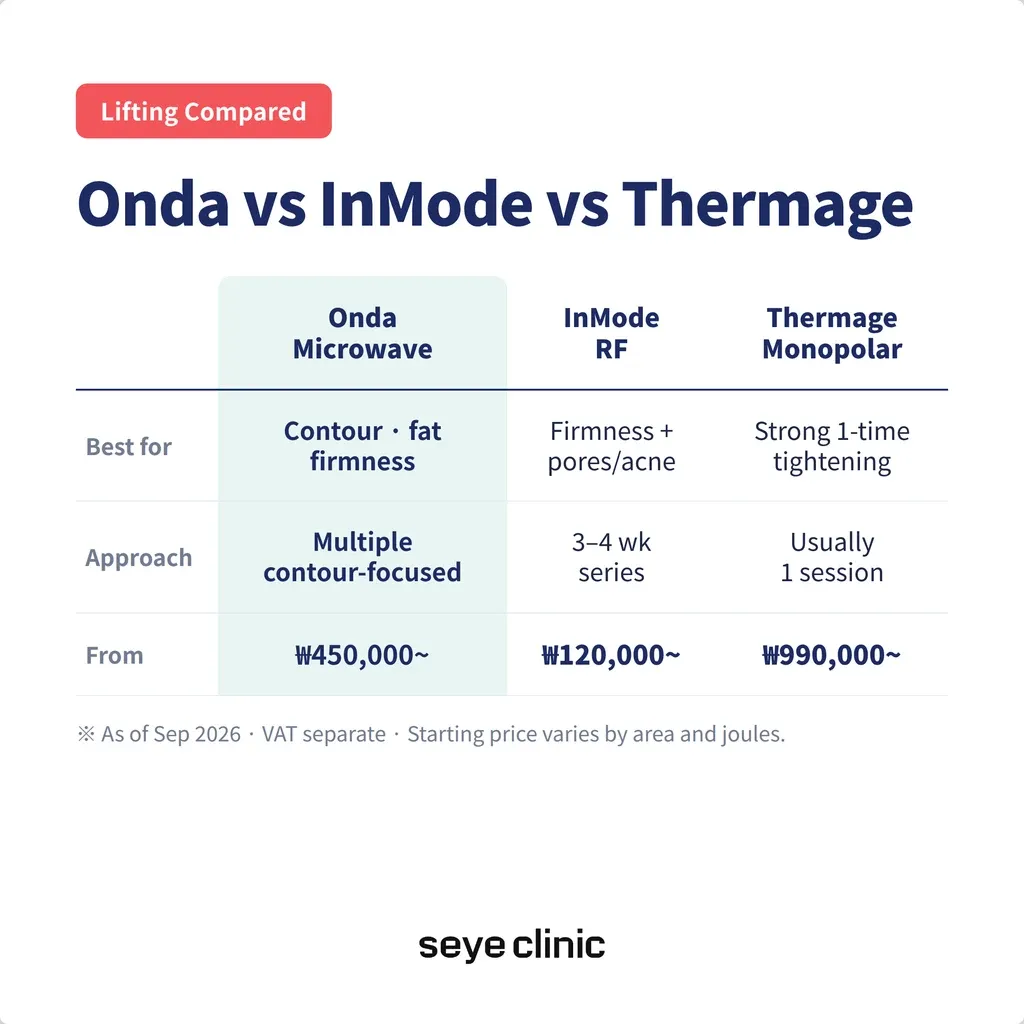 Lifting Compared

Onda vs InMode vs Thermage

| | Onda Microwave | InMode RF | Thermage Monopolar |
|---|---|---|---|
| Best for | Contour · fat firmness | Firmness + pores/acne | Strong 1-time tightening |
| Approach | Multiple contour-focused | 3–4 wk series | Usually 1 session |
| From | ₩450,000~ | ₩120,000~ | ₩990,000~ |

※ As of Sep 2026 · VAT separate · Starting price varies by area and joules.

seye clinic